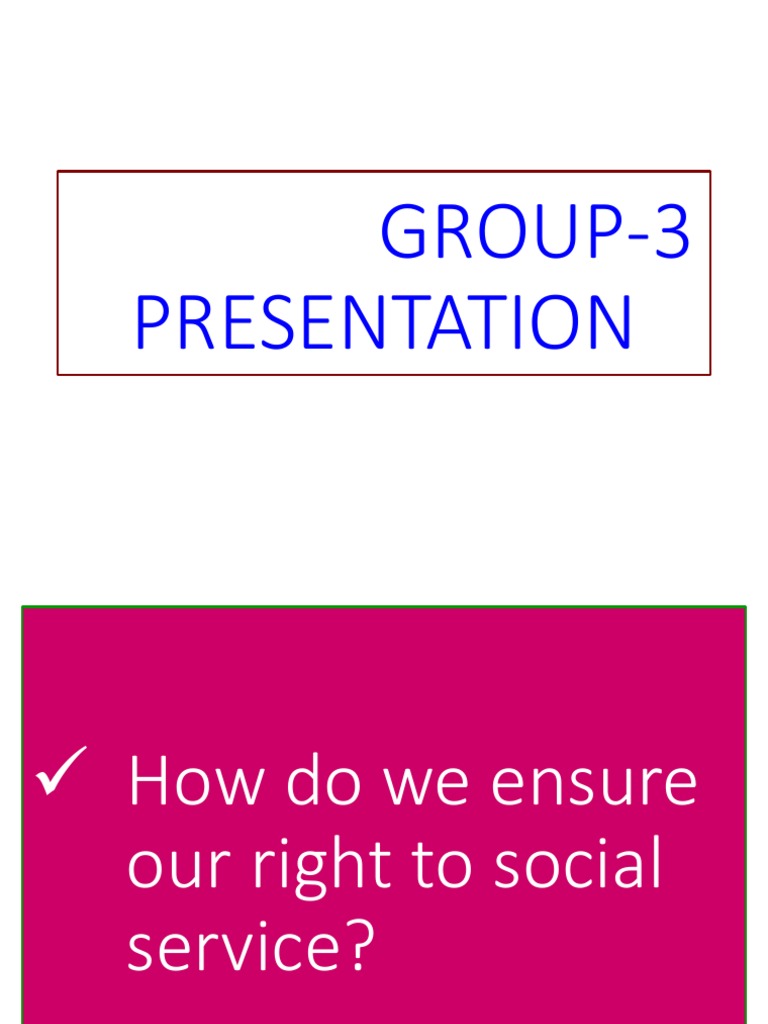 GROUP-3 PRESENTATION

✓ How do we ensure our right to social service?